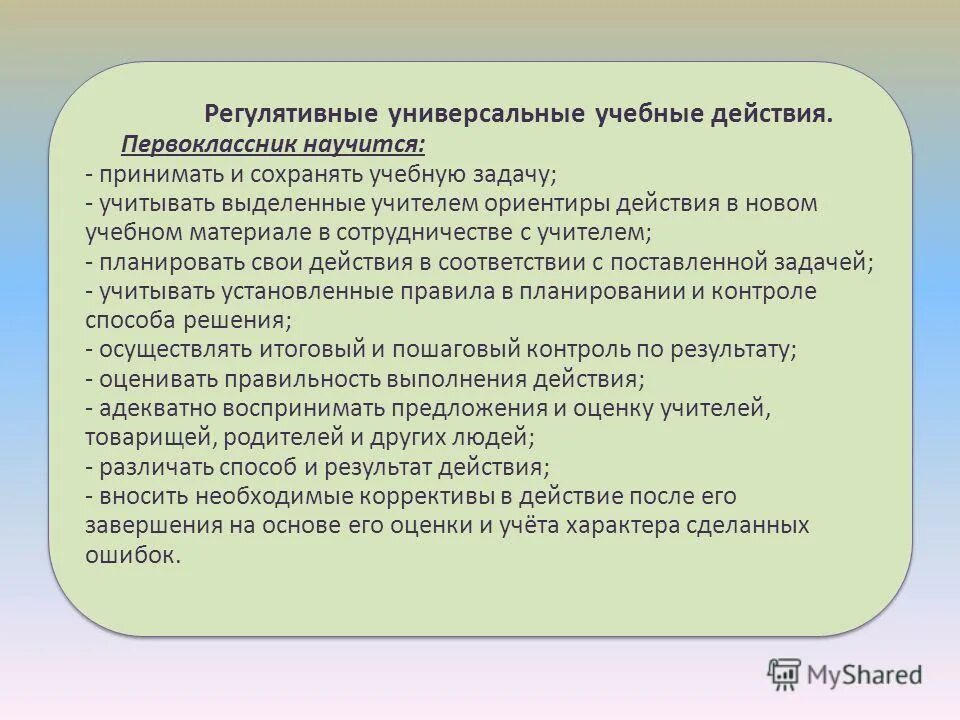 Регулятивные универсальные учебные действия.

Первоклассник научится:

- принимать и сохранять учебную задачу;
- учитывать выделенные учителем ориентиры действия в новом учебном материале в сотрудничестве с учителем;
- планировать свои действия в соответствии с поставленной задачей;
- учитывать установленные правила в планировании и контроле способа решения;
- осуществлять итоговый и пошаговый контроль по результату;
- оценивать правильность выполнения действия;
- адекватно воспринимать предложения и оценку учителей, товарищей, родителей и других людей;
- различать способ и результат действия;
- вносить необходимые коррективы в действие после его завершения на основе его оценки и учёта характера сделанных ошибок.

MyShared